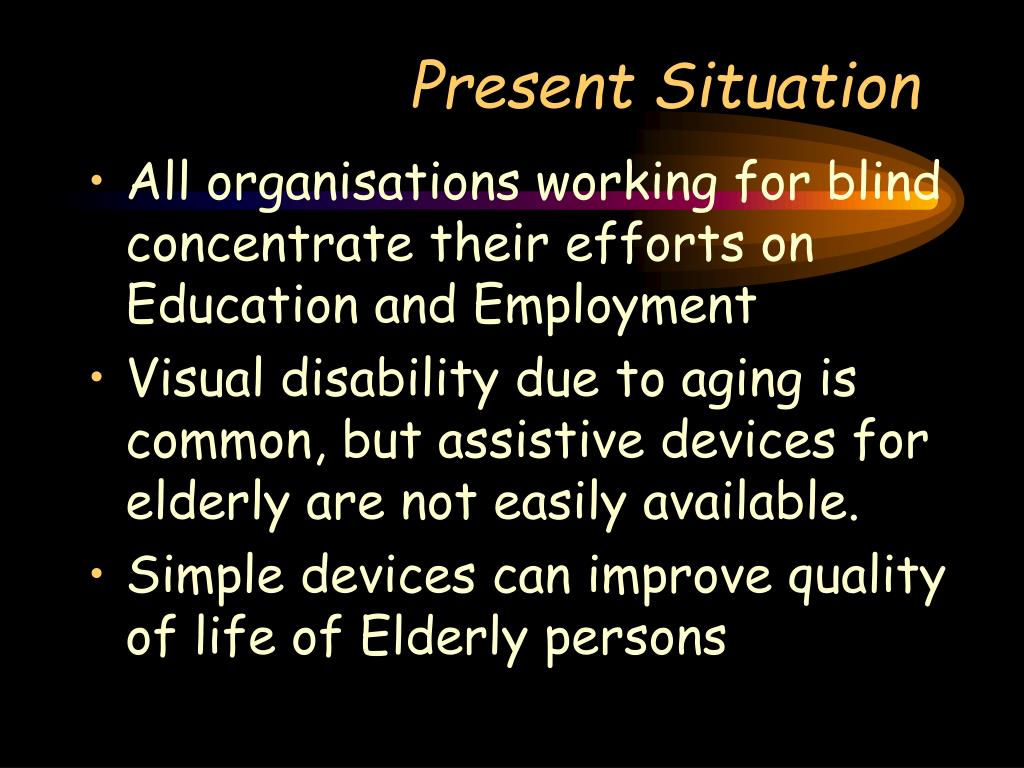 Present Situation

• All organisations working for blind concentrate their efforts on Education and Employment

• Visual disability due to aging is common, but assistive devices for elderly are not easily available.

• Simple devices can improve quality of life of Elderly persons